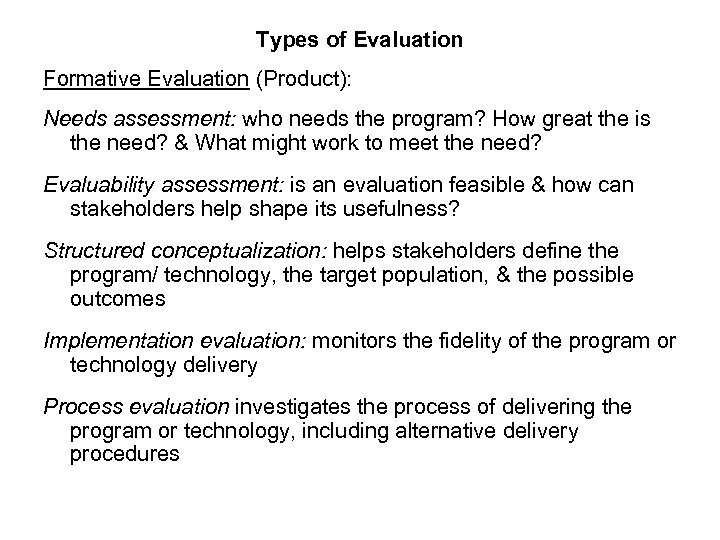 Types of Evaluation

Formative Evaluation (Product):

Needs assessment: who needs the program? How great the is the need? & What might work to meet the need?

Evaluability assessment: is an evaluation feasible & how can stakeholders help shape its usefulness?

Structured conceptualization: helps stakeholders define the program/ technology, the target population, & the possible outcomes

Implementation evaluation: monitors the fidelity of the program or technology delivery

Process evaluation investigates the process of delivering the program or technology, including alternative delivery procedures